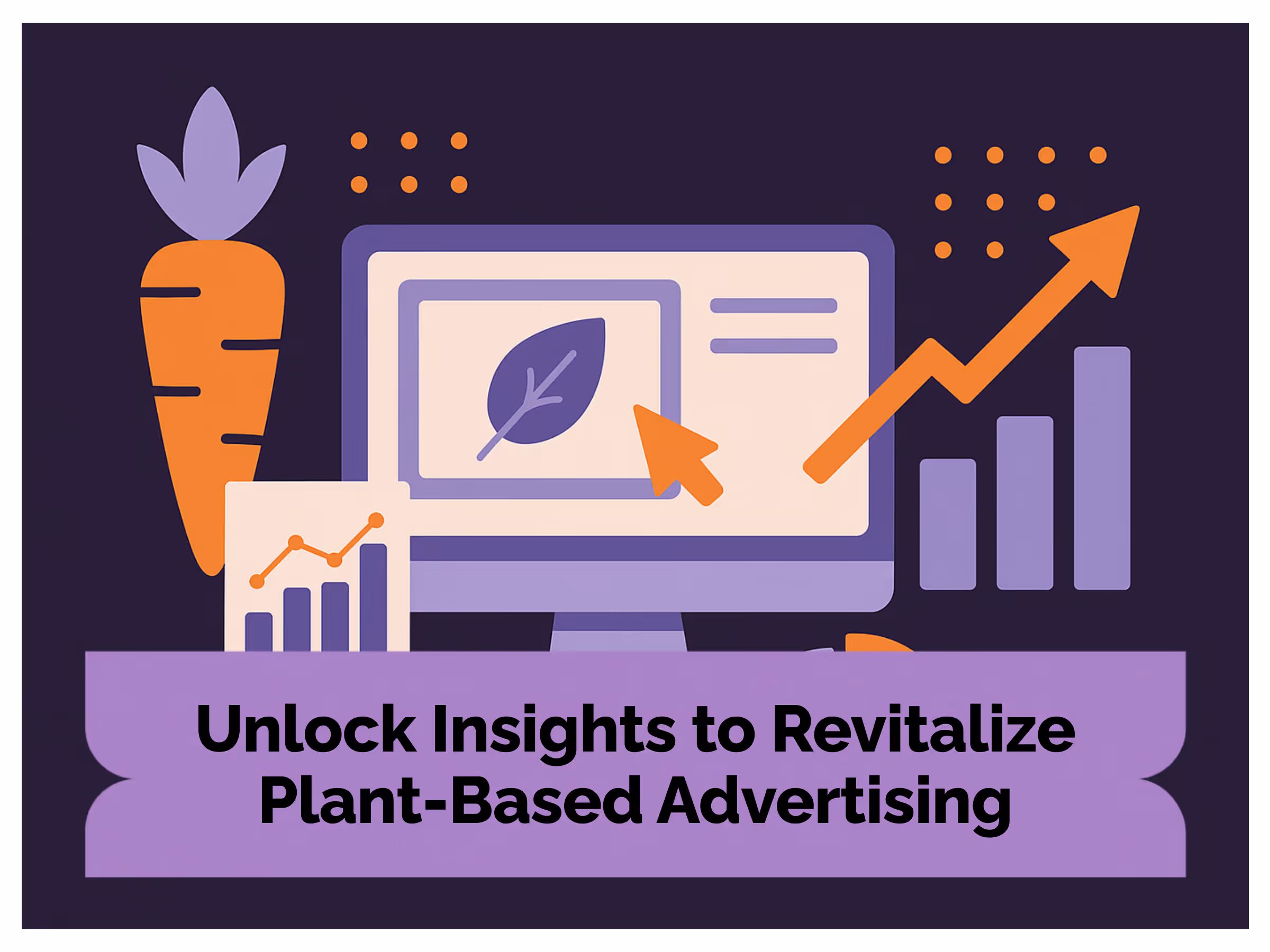 Unlock Insights to Revitalize Plant-Based Advertising